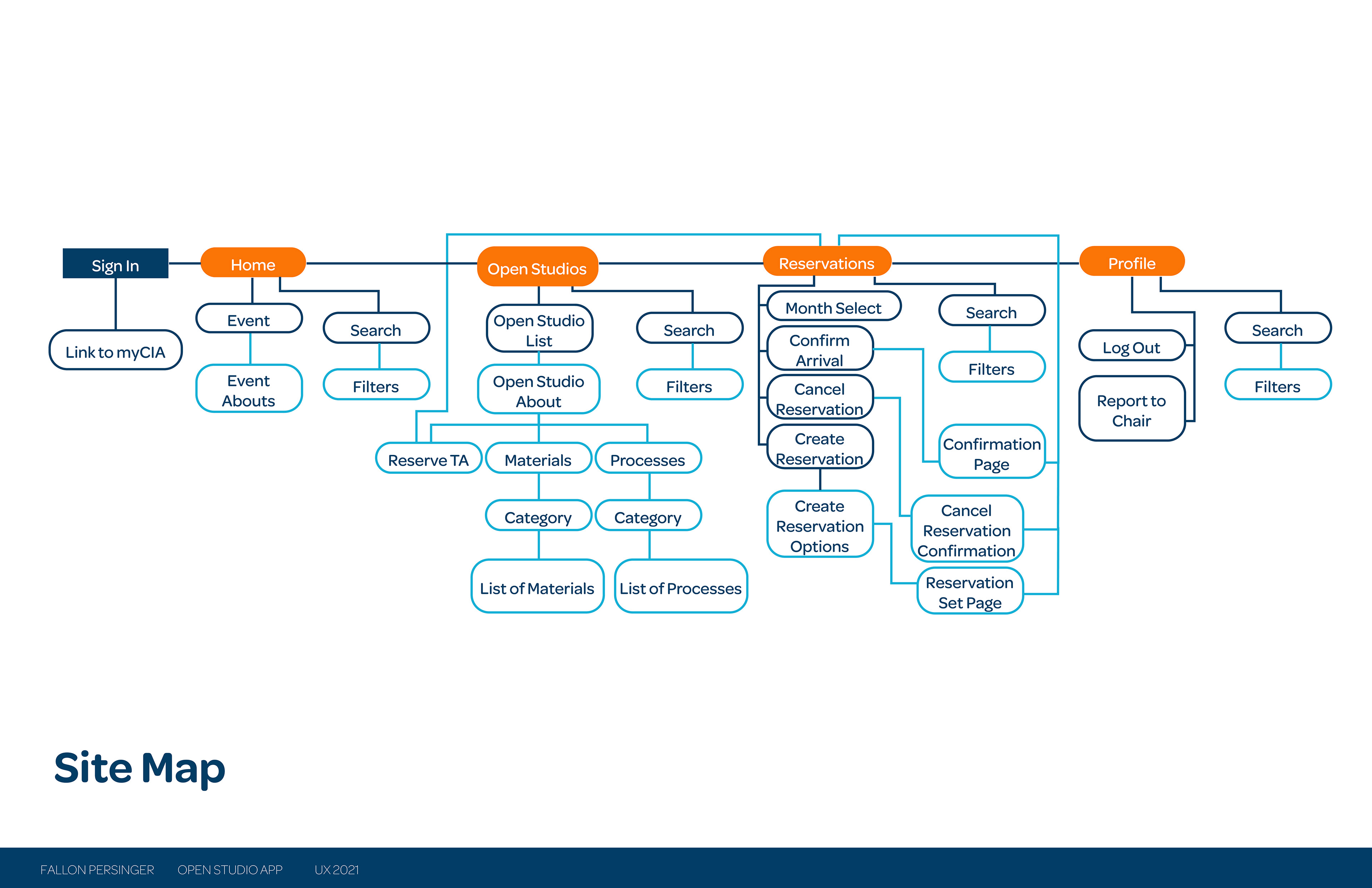 Sign In
Link to myCIA
Home
Event
Event Abouts
Search
Filters
Open Studios
Open Studio List
Open Studio About
Search
Filters
Reserve TA
Materials
Processes
Category
Category
List of Materials
List of Processes
Reservations
Month Select
Confirm Arrival
Cancel Reservation
Create Reservation
Create Reservation Options
Search
Filters
Confirmation Page
Cancel Reservation Confirmation
Reservation Set Page
Profile
Log Out
Report to Chair
Search
Filters

Site Map

FALLON PERSINGER OPEN STUDIO APP UX 2021